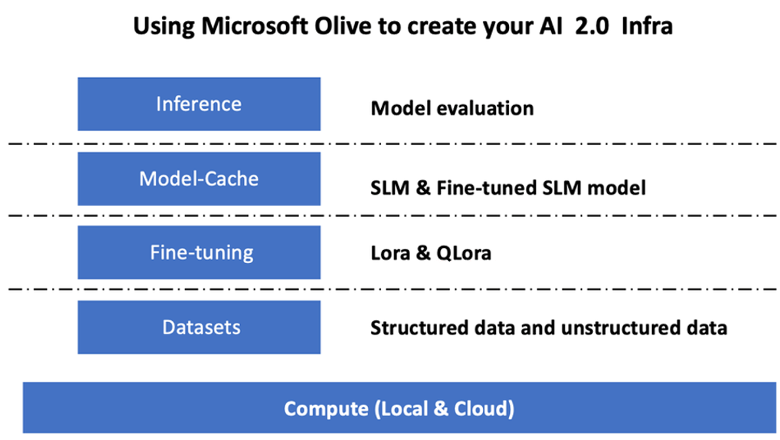 Using Microsoft Olive to create your AI 2.0 Infra

Inference

Model evaluation

Model-Cache

SLM & Fine-tuned SLM model

Fine-tuning

Lora & QLora

Datasets

Structured data and unstructured data

Compute (Local & Cloud)